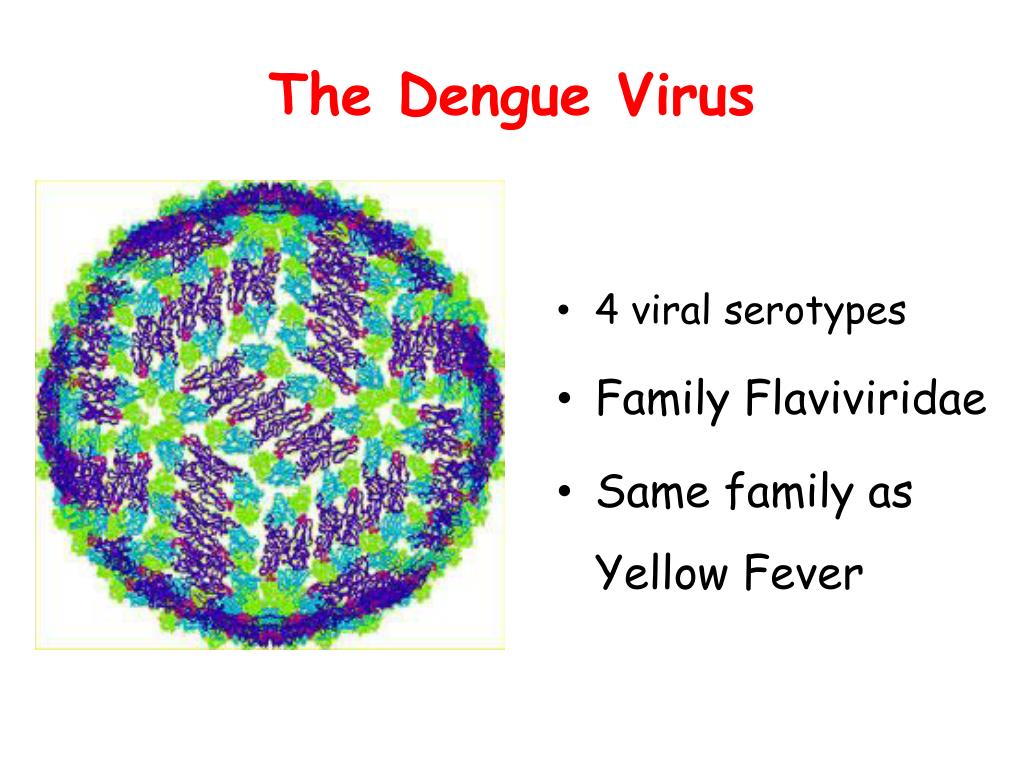 The Dengue Virus

• 4 viral serotypes
• Family Flaviviridae
• Same family as Yellow Fever